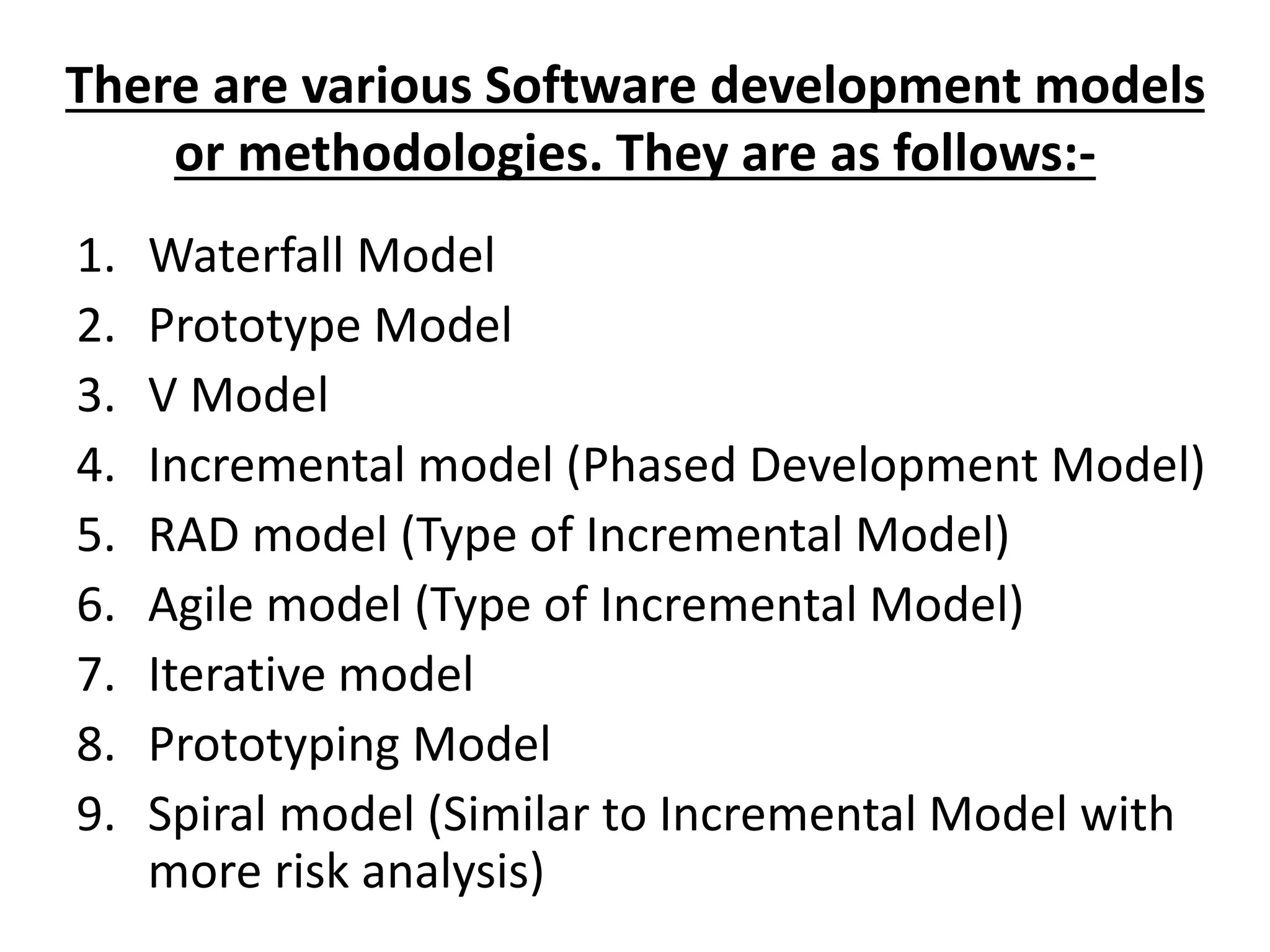 There are various Software development models or methodologies. They are as follows:-

1. Waterfall Model
2. Prototype Model
3. V Model
4. Incremental model (Phased Development Model)
5. RAD model (Type of Incremental Model)
6. Agile model (Type of Incremental Model)
7. Iterative model
8. Prototyping Model
9. Spiral model (Similar to Incremental Model with more risk analysis)